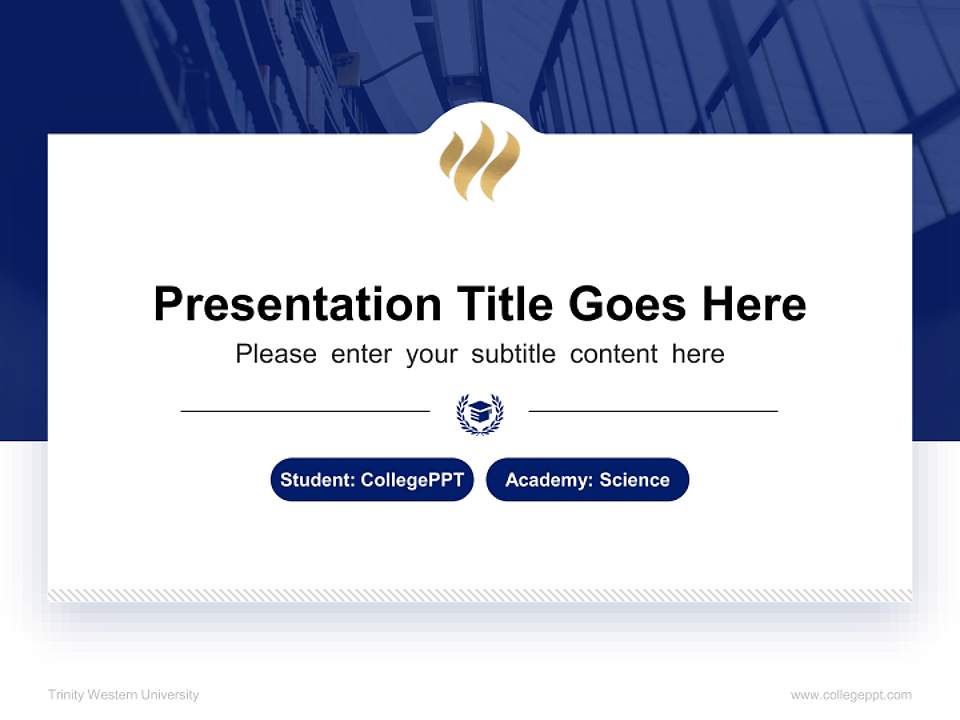 Presentation Title Goes Here

Please enter your subtitle content here

Student: CollegePPT

Academy: Science

Trinity Western University

www.collegeppt.com